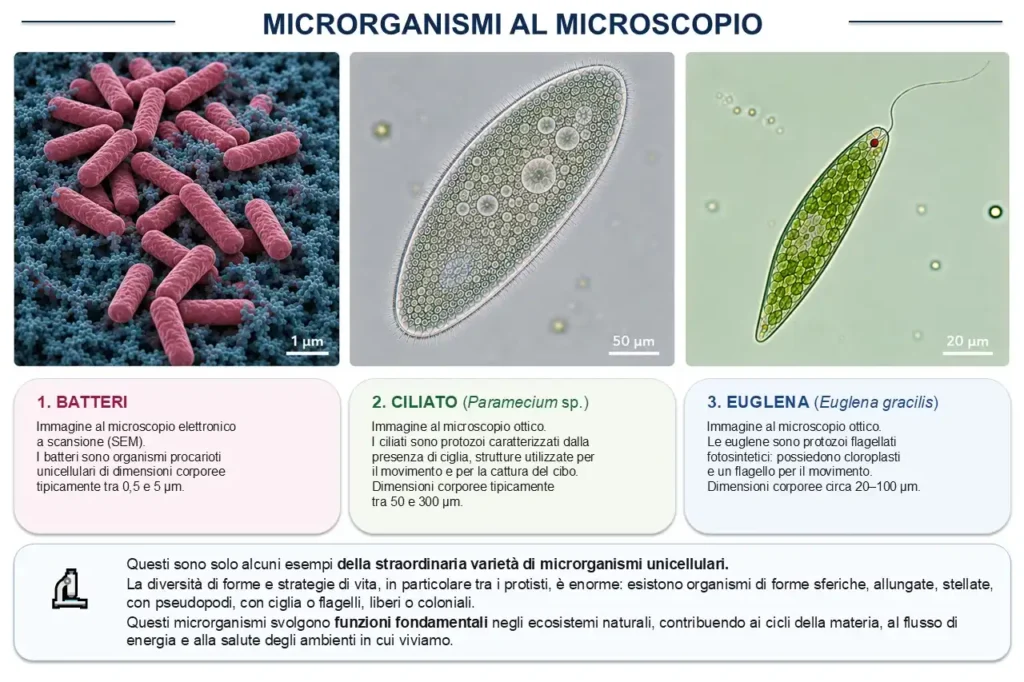 MICRORGANISMI AL MICROSCOPIO

1 µm

50 µm

20 µm

1. BATTERI

Immagine al microscopio elettronico a scansione (SEM).
I batteri sono organismi procarioti unicellulari di dimensioni corporee tipicamente tra 0,5 e 5 µm.

2. CILIATO (Paramecium sp.)

Immagine al microscopio ottico.
I ciliati sono protozoi caratterizzati dalla presenza di ciglia, strutture utilizzate per il movimento e per la cattura del cibo.
Dimensioni corporee tipicamente tra 50 e 300 µm.

3. EUGLENA (Euglena gracilis)

Immagine al microscopio ottico.
Le euglene sono protozoi flagellati fotosintetici: possiedono cloroplasti e un flagello per il movimento.
Dimensioni corporee circa 20–100 µm.

Questi sono solo alcuni esempi della straordinaria varietà di microrganismi unicellulari.
La diversità di forme e strategie di vita, in particolare tra i protisti, è enorme: esistono organismi di forme sferiche, allungate, stellate, con pseudopodi, con ciglia o flagelli, liberi o coloniali.
Questi microrganismi svolgono funzioni fondamentali negli ecosistemi naturali, contribuendo ai cicli della materia, al flusso di energia e alla salute degli ambienti in cui viviamo.